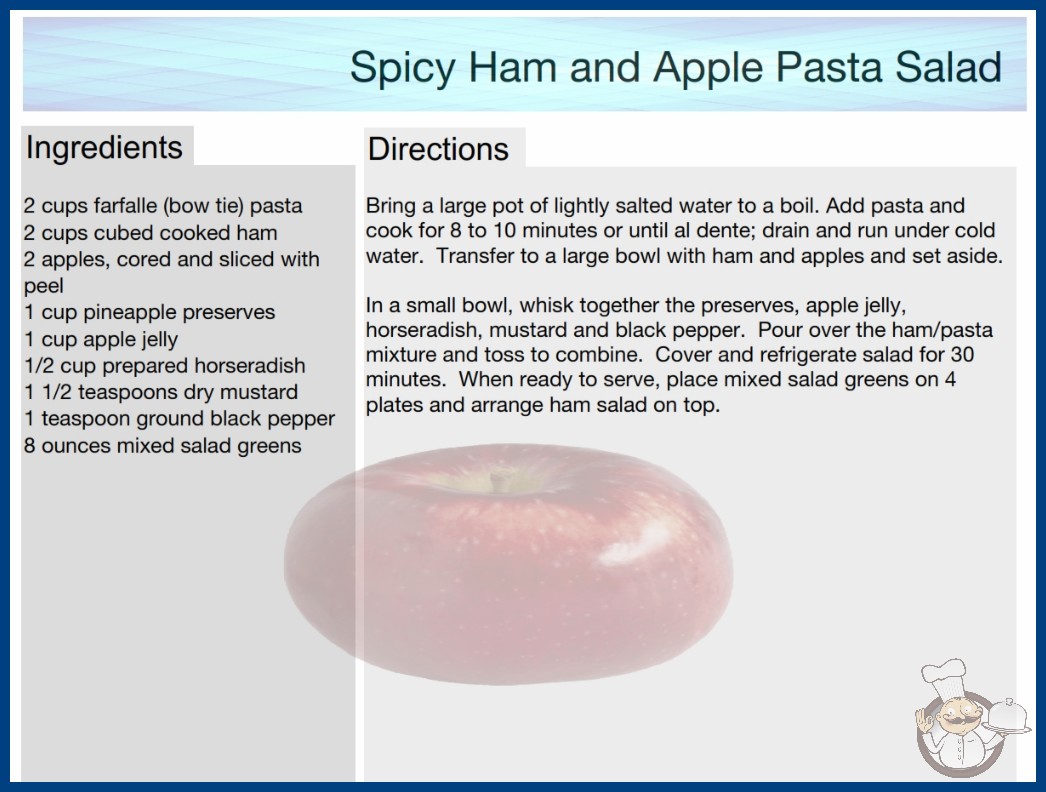 Spicy Ham and Apple Pasta Salad

Ingredients

2 cups farfalle (bow tie) pasta
2 cups cubed cooked ham
2 apples, cored and sliced with peel
1 cup pineapple preserves
1 cup apple jelly
1/2 cup prepared horseradish
1 1/2 teaspoons dry mustard
1 teaspoon ground black pepper
8 ounces mixed salad greens

Directions

Bring a large pot of lightly salted water to a boil. Add pasta and cook for 8 to 10 minutes or until al dente; drain and run under cold water. Transfer to a large bowl with ham and apples and set aside.

In a small bowl, whisk together the preserves, apple jelly, horseradish, mustard and black pepper. Pour over the ham/pasta mixture and toss to combine. Cover and refrigerate salad for 30 minutes. When ready to serve, place mixed salad greens on 4 plates and arrange ham salad on top.